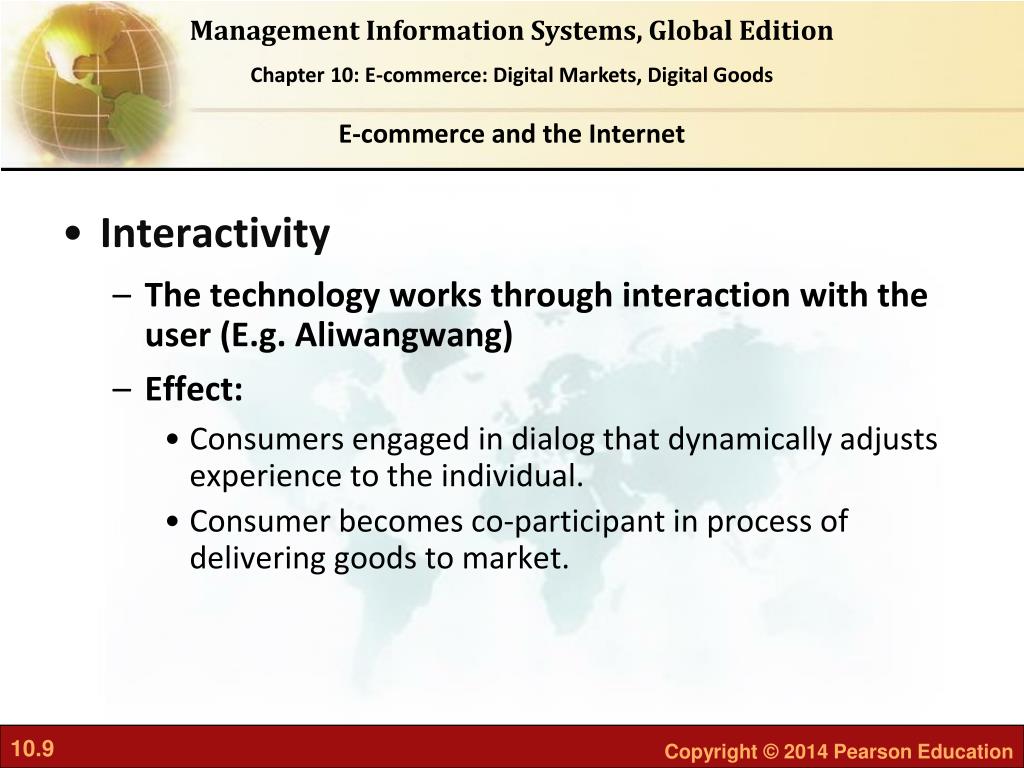 Management Information Systems, Global Edition

Chapter 10: E-commerce: Digital Markets, Digital Goods

E-commerce and the Internet

• Interactivity

– The technology works through interaction with the user (E.g. Aliwangwang)

– Effect:

• Consumers engaged in dialog that dynamically adjusts experience to the individual.

• Consumer becomes co-participant in process of delivering goods to market.

10.9

Copyright © 2014 Pearson Education